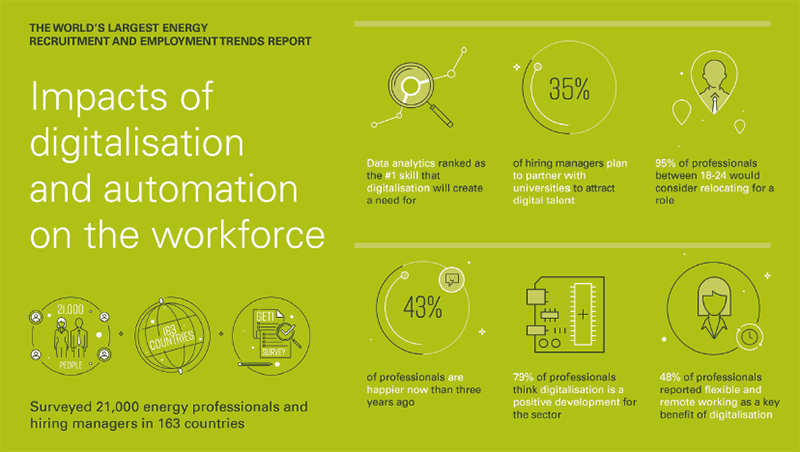 THE WORLD'S LARGEST ENERGY RECRUITMENT AND EMPLOYMENT TRENDS REPORT

Impacts of digitalisation and automation on the workforce

21,000 PEOPLE

163 COUNTRIES

GETI SURVEY

Surveyed 21,000 energy professionals and hiring managers in 163 countries

Data analytics ranked as the #1 skill that digitalisation will create a need for

35%

of hiring managers plan to partner with universities to attract digital talent

95% of professionals between 18-24 would consider relocating for a role

43%

of professionals are happier now than three years ago

79% of professionals think digitalisation is a positive development for the sector

48% of professionals reported flexible and remote working as a key benefit of digitalisation